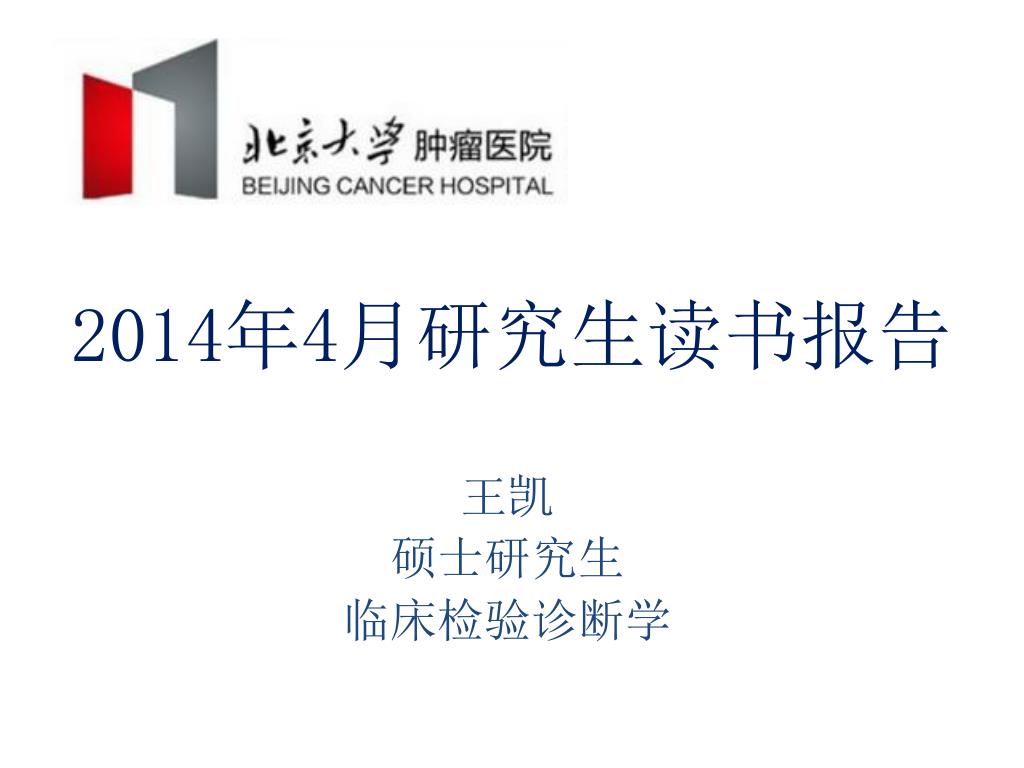 北京大学 肿瘤医院
BEIJING CANCER HOSPITAL

2014年4月研究生读书报告

王凯
硕士研究生
临床检验诊断学